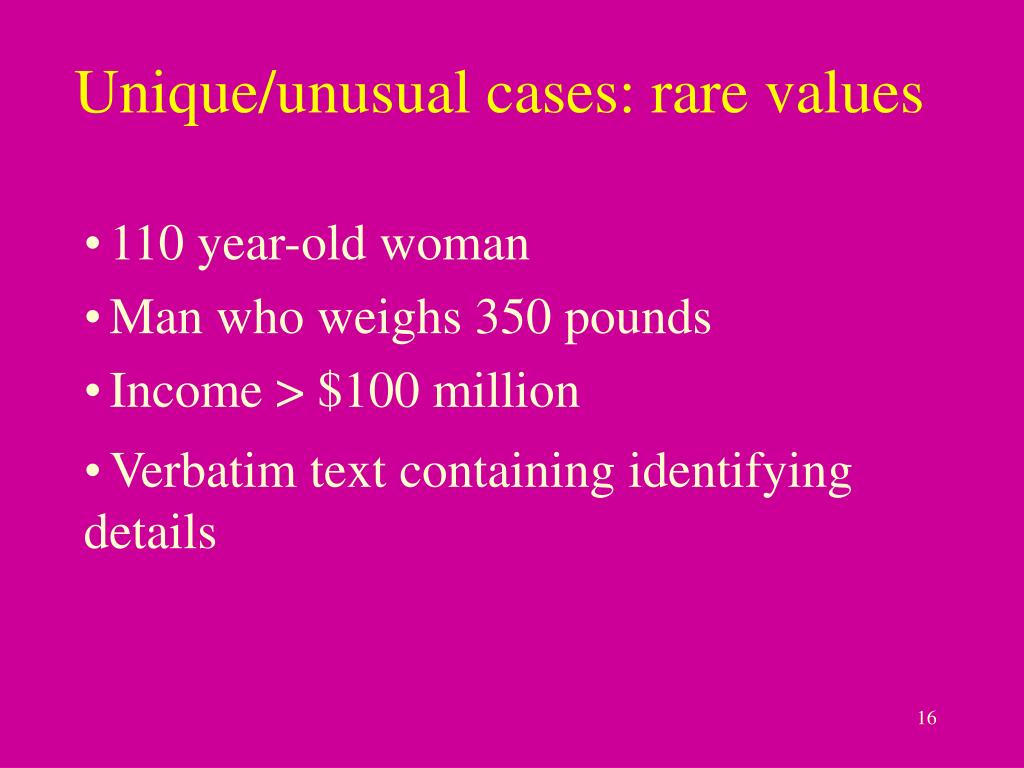 Unique/unusual cases: rare values

• 110 year-old woman
• Man who weighs 350 pounds
• Income > \$100 million
• Verbatim text containing identifying details

16